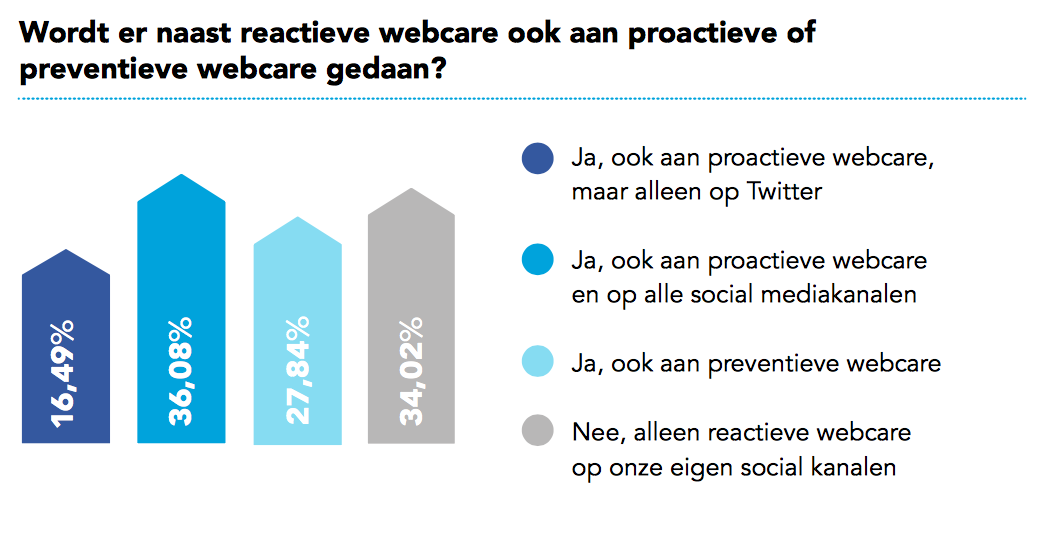 Wordt er naast reactieve webcare ook aan proactieve of preventieve webcare gedaan?

16,49%

36,08%

27,84%

34,02%

Ja, ook aan proactieve webcare, maar alleen op Twitter

Ja, ook aan proactieve webcare en op alle social mediakanalen

Ja, ook aan preventieve webcare

Nee, alleen reactieve webcare op onze eigen social kanalen